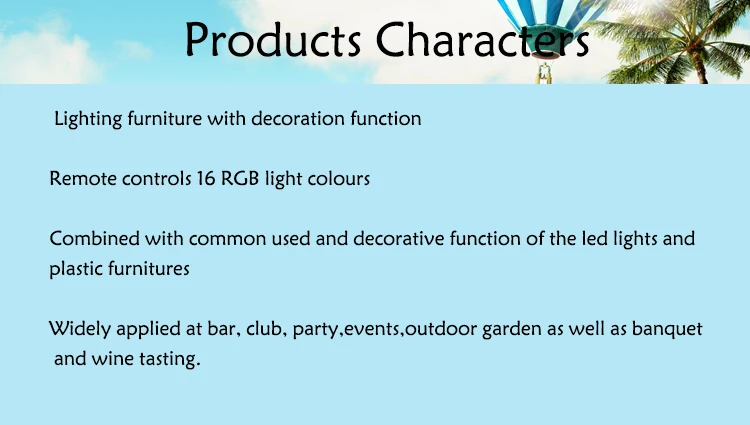 Products Characters

Lighting furniture with decoration function

Remote controls 16 RGB light colours

Combined with common used and decorative function of the led lights and plastic furnitures

Widely applied at bar, club, party,events,outdoor garden as well as banquet and wine tasting.